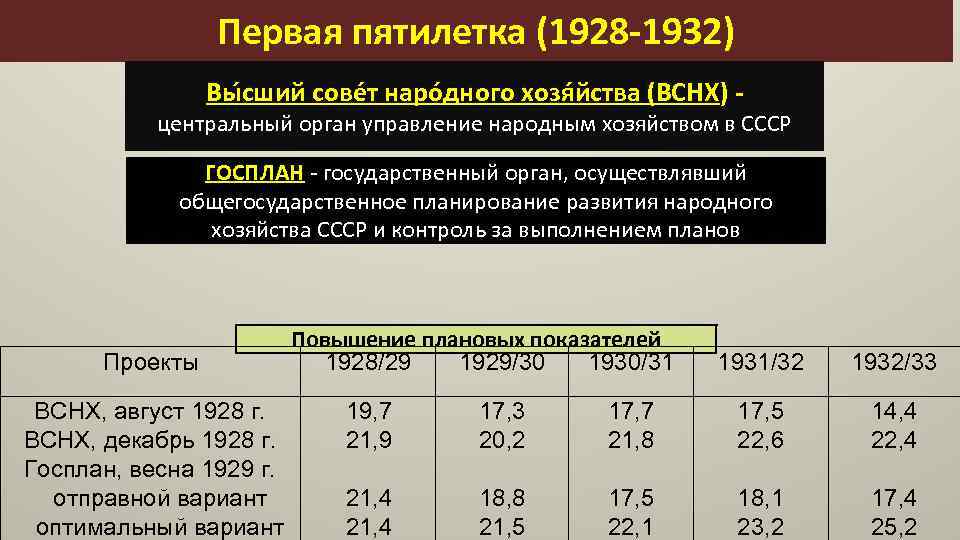 Первая пятилетка (1928-1932)

Вы́сший сове́т наро́дного хозя́йства (ВСНХ) - центральный орган управление народным хозяйством в СССР

ГОСПЛАН - государственный орган, осуществлявший общегосударственное планирование развития народного хозяйства СССР и контроль за выполнением планов

Повышение плановых показателей

| Проекты | 1928/29 | 1929/30 | 1930/31 | 1931/32 | 1932/33 |
|---|---|---|---|---|---|
| ВСНХ, август 1928 г. | 19,7 | 17,3 | 17,7 | 17,5 | 14,4 |
| ВСНХ, декабрь 1928 г. | 21,9 | 20,2 | 21,8 | 22,6 | 22,4 |
| Госплан, весна 1929 г. | | | | | |
| отправной вариант | 21,4 | 18,8 | 17,5 | 18,1 | 17,4 |
| оптимальный вариант | 21,4 | 21,5 | 22,1 | 23,2 | 25,2 |